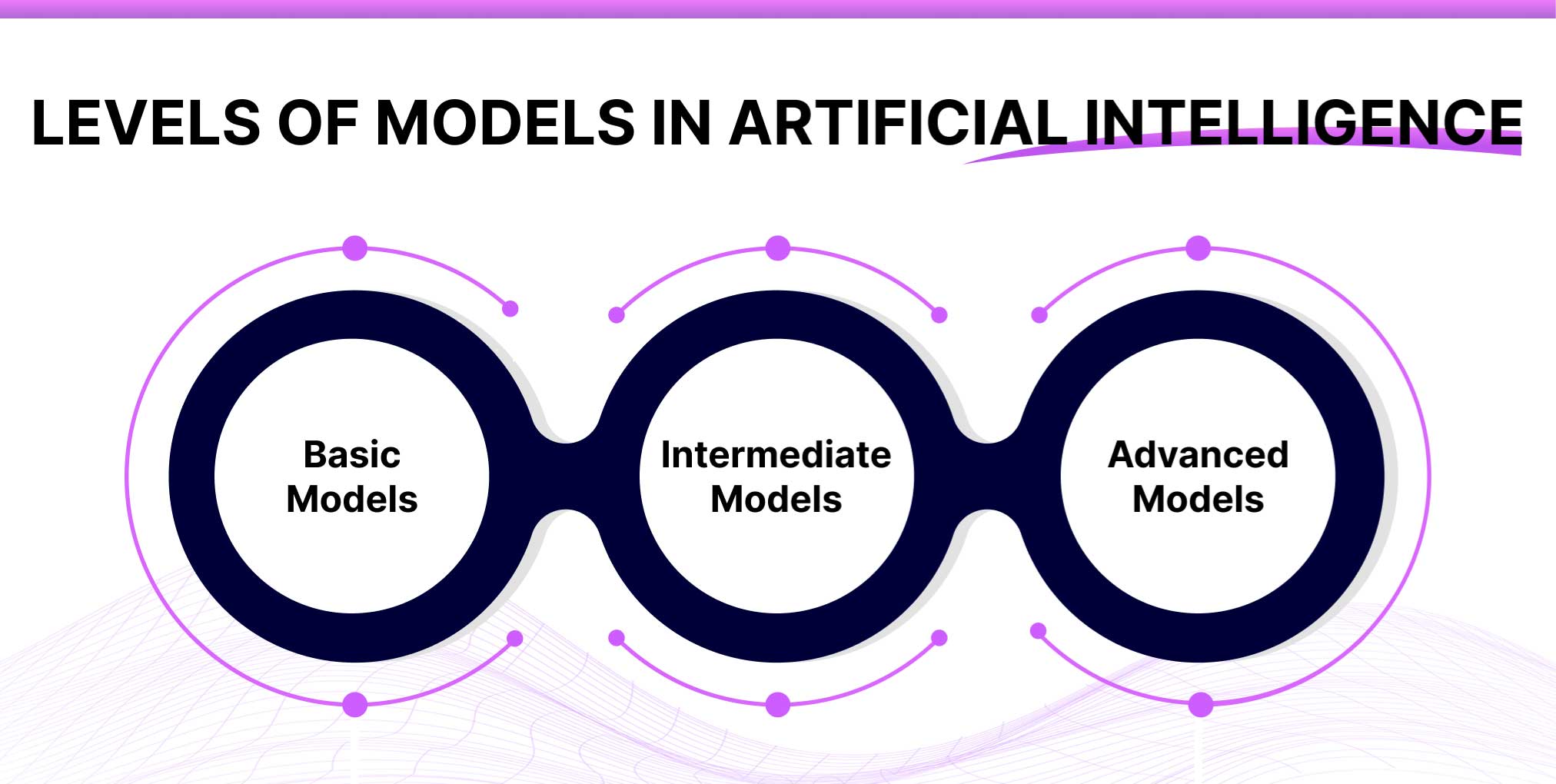 LEVELS OF MODELS IN ARTIFICIAL INTELLIGENCE

Basic Models

Intermediate Models

Advanced Models